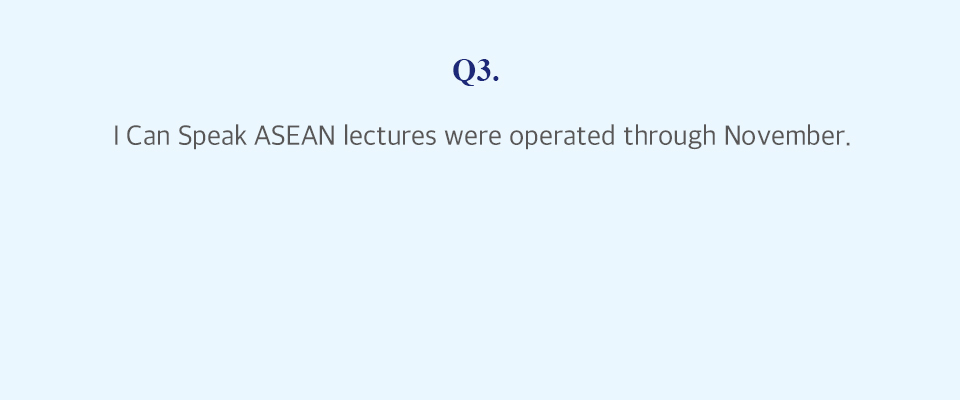 Q3.

I Can Speak ASEAN lectures were operated through November.